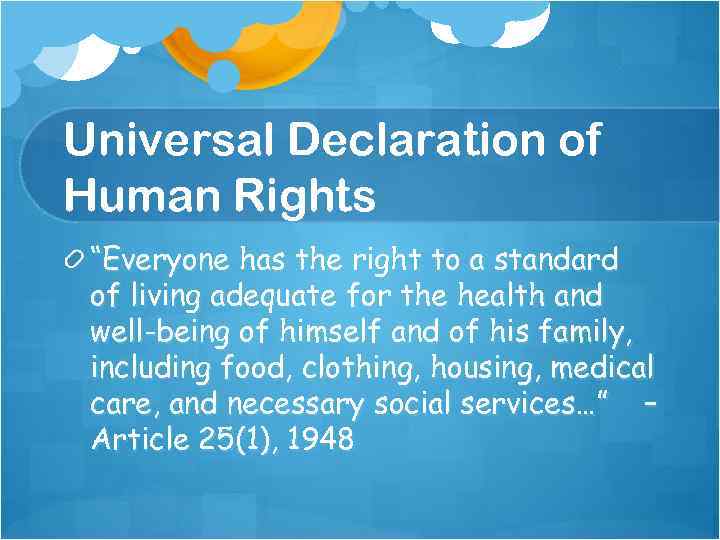 Universal Declaration of Human Rights

“Everyone has the right to a standard of living adequate for the health and well-being of himself and of his family, including food, clothing, housing, medical care, and necessary social services…” – Article 25(1), 1948